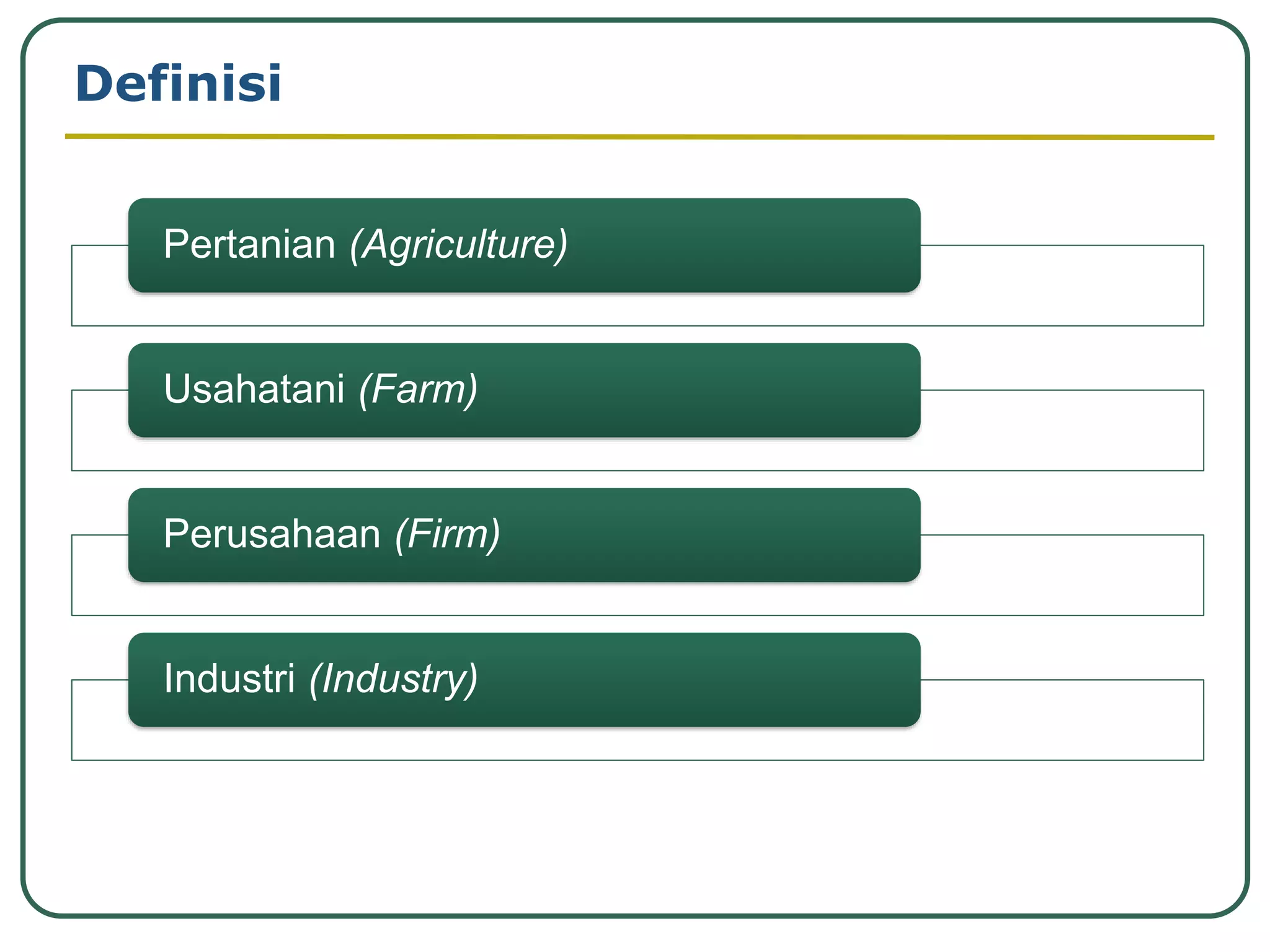 Definisi

Pertanian (Agriculture)

Usahatani (Farm)

Perusahaan (Firm)

Industri (Industry)